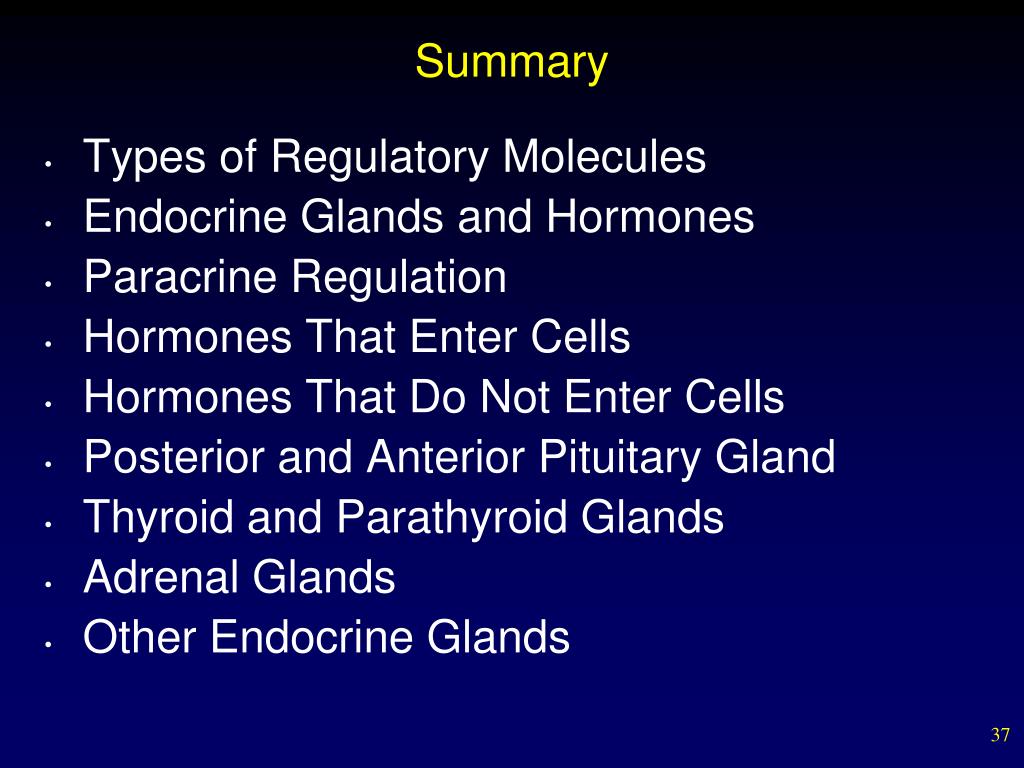 Summary

• Types of Regulatory Molecules
• Endocrine Glands and Hormones
• Paracrine Regulation
• Hormones That Enter Cells
• Hormones That Do Not Enter Cells
• Posterior and Anterior Pituitary Gland
• Thyroid and Parathyroid Glands
• Adrenal Glands
• Other Endocrine Glands

37